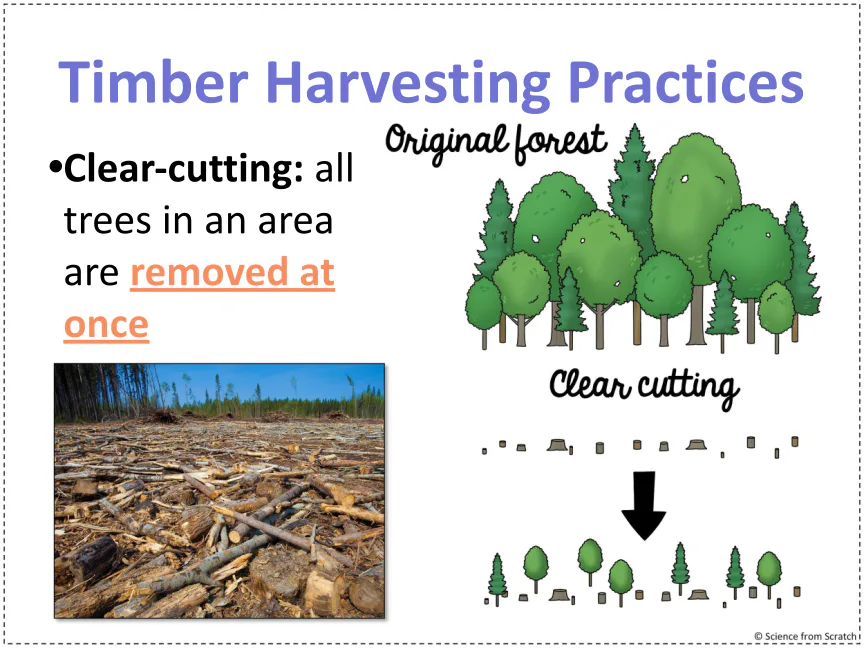 Timber Harvesting Practices

•Clear-cutting: all trees in an area are removed at once

Original forest

Clear cutting

© Science from Scratch